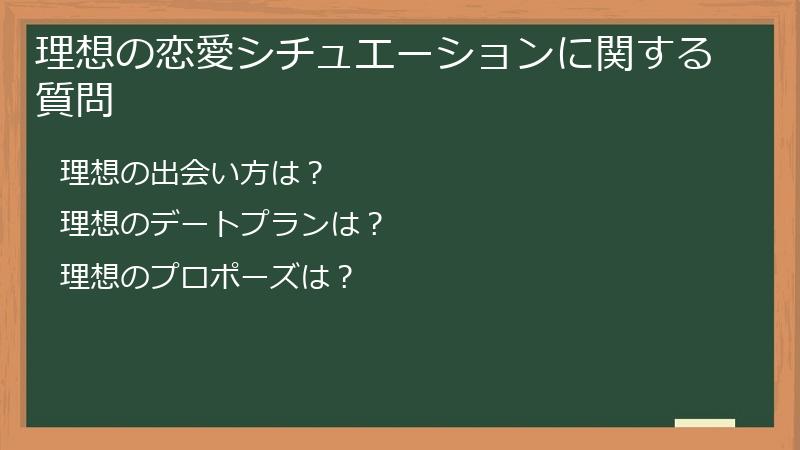 理想の恋愛シチュエーションに関する質問

理想の出会い方は？

理想のデートプランは？

理想のプロポーズは？